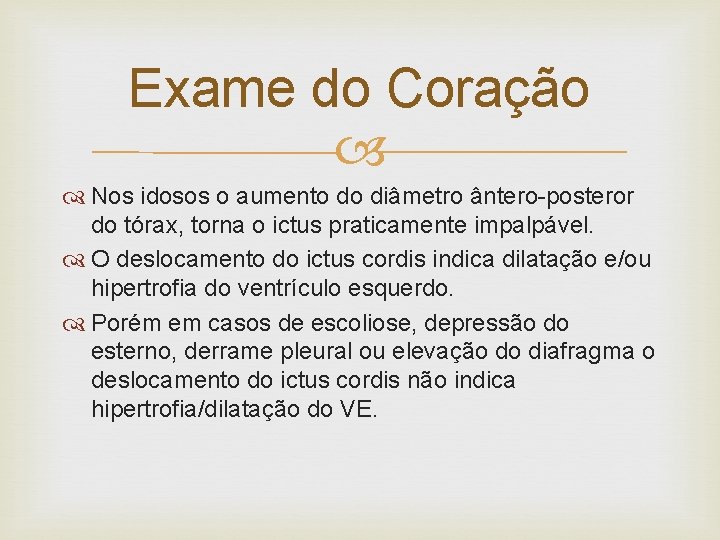 Exame do Coração

Nos idosos o aumento do diâmetro ântero-posteror do tórax, torna o ictus praticamente impalpável.

O deslocamento do ictus cordis indica dilatação e/ou hipertrofia do ventrículo esquerdo.

Porém em casos de escoliose, depressão do esterno, derrame pleural ou elevação do diafragma o deslocamento do ictus cordis não indica hipertrofia/dilatação do VE.